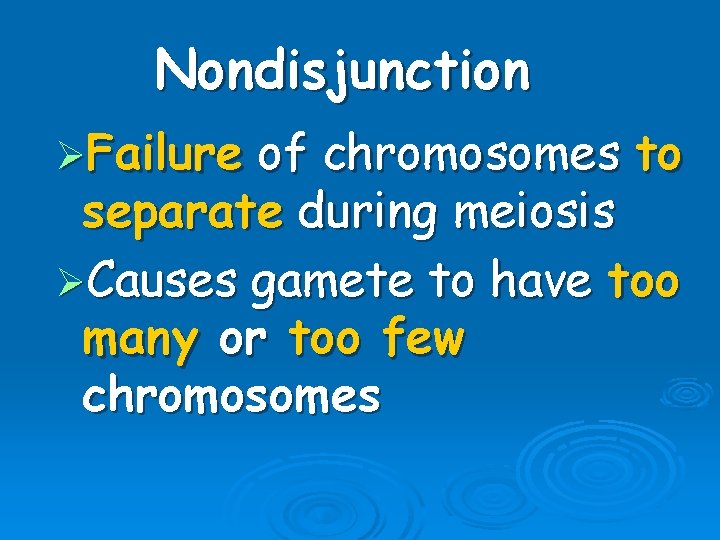 Nondisjunction

➢Failure of chromosomes to separate during meiosis

➢Causes gamete to have too many or too few chromosomes